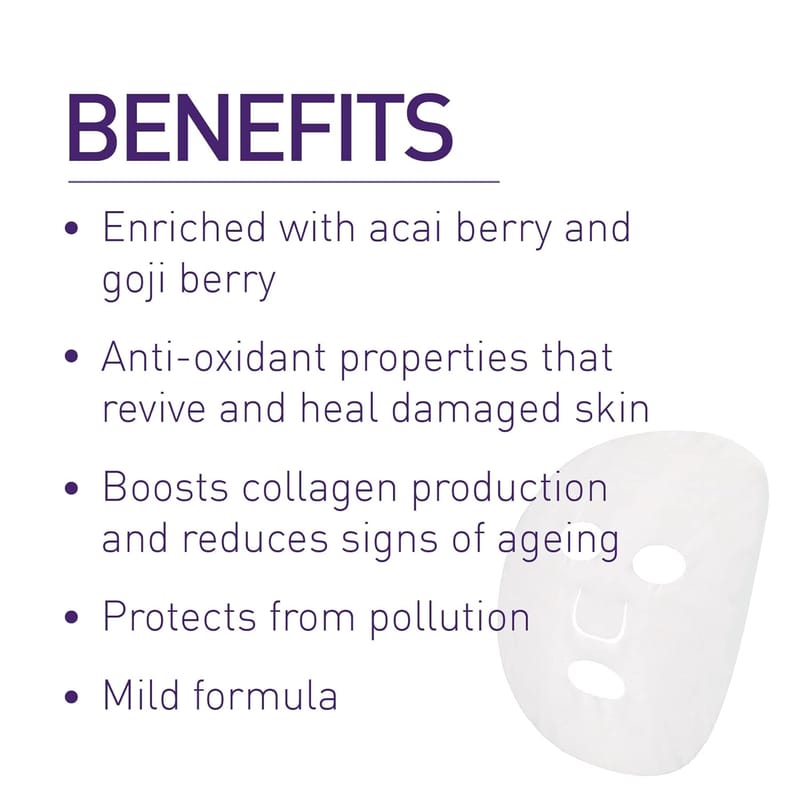 BENEFITS

• Enriched with acai berry and goji berry

• Anti-oxidant properties that revive and heal damaged skin

• Boosts collagen production and reduces signs of ageing

• Protects from pollution

• Mild formula